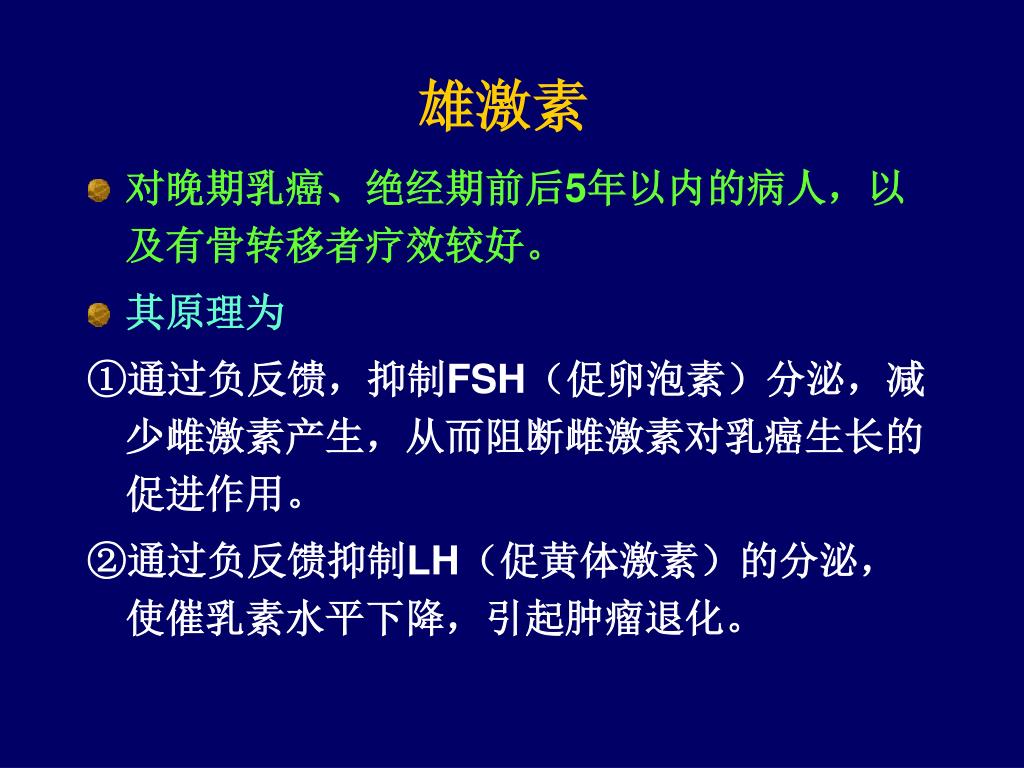 雄激素

对晚期乳癌、绝经期前后5年以内的病人，以及有骨转移者疗效较好。

其原理为

①通过负反馈，抑制FSH（促卵泡素）分泌，减少雌激素产生，从而阻断雌激素对乳癌生长的促进作用。

②通过负反馈抑制LH（促黄体激素）的分泌，使催乳素水平下降，引起肿瘤退化。